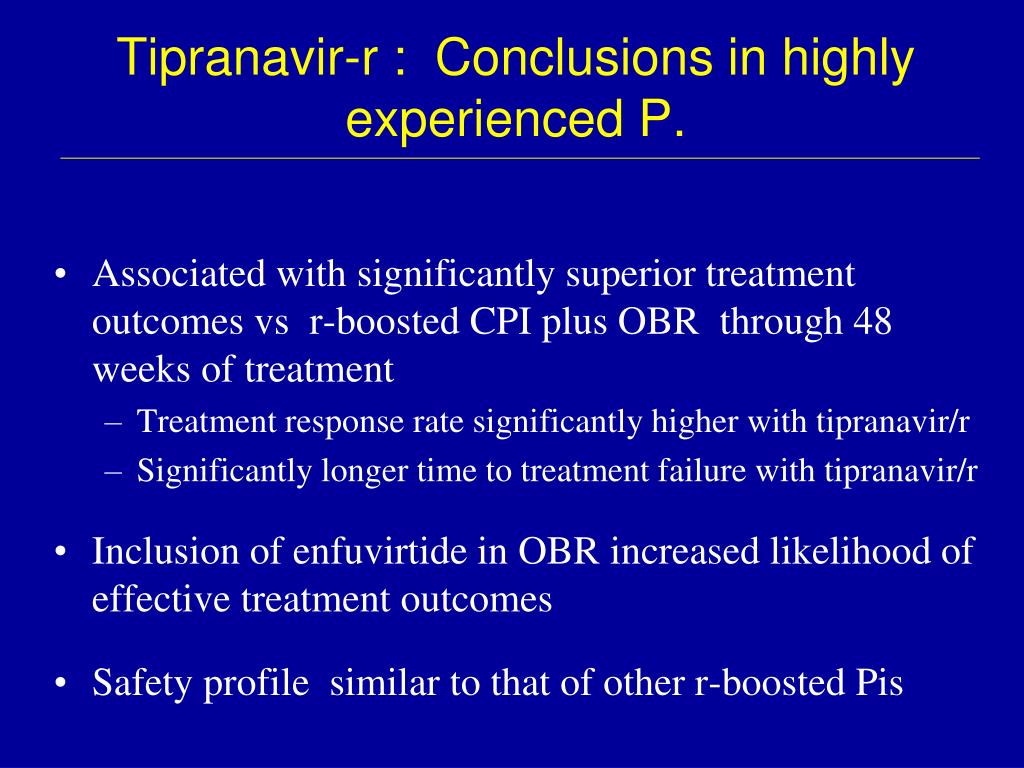 Tipranavir-r : Conclusions in highly experienced P.

• Associated with significantly superior treatment outcomes vs r-boosted CPI plus OBR through 48 weeks of treatment
– Treatment response rate significantly higher with tipranavir/r
– Significantly longer time to treatment failure with tipranavir/r

• Inclusion of enfuvirtide in OBR increased likelihood of effective treatment outcomes

• Safety profile similar to that of other r-boosted Pis